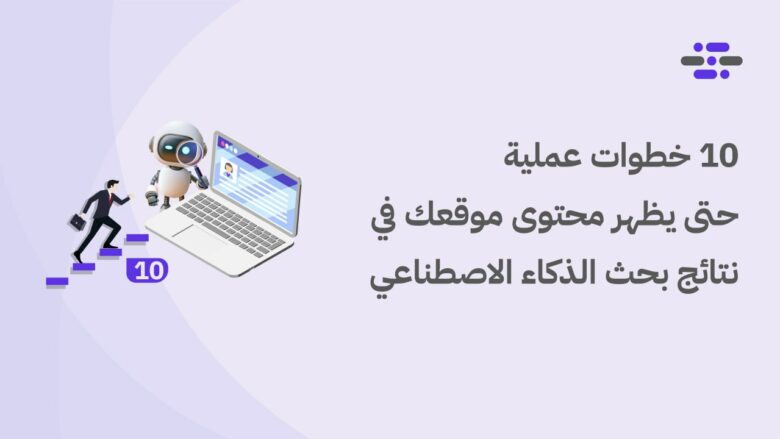 10 خطوات عملية
حتى يظهر محتوى موقعك في
نتائج بحث الذكاء الاصطناعي

10